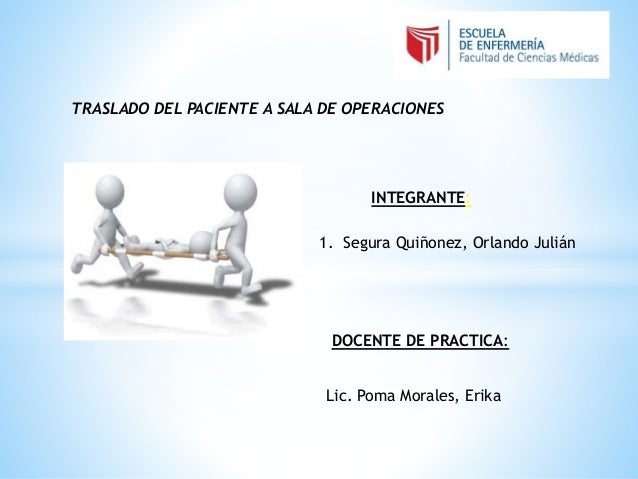 ESCUELA
DE ENFERMERÍA
Facultad de Ciencias Médicas

TRASLADO DEL PACIENTE A SALA DE OPERACIONES

INTEGRANTE:

1. Segura Quiñonez, Orlando Julián

DOCENTE DE PRACTICA:

Lic. Poma Morales, Erika